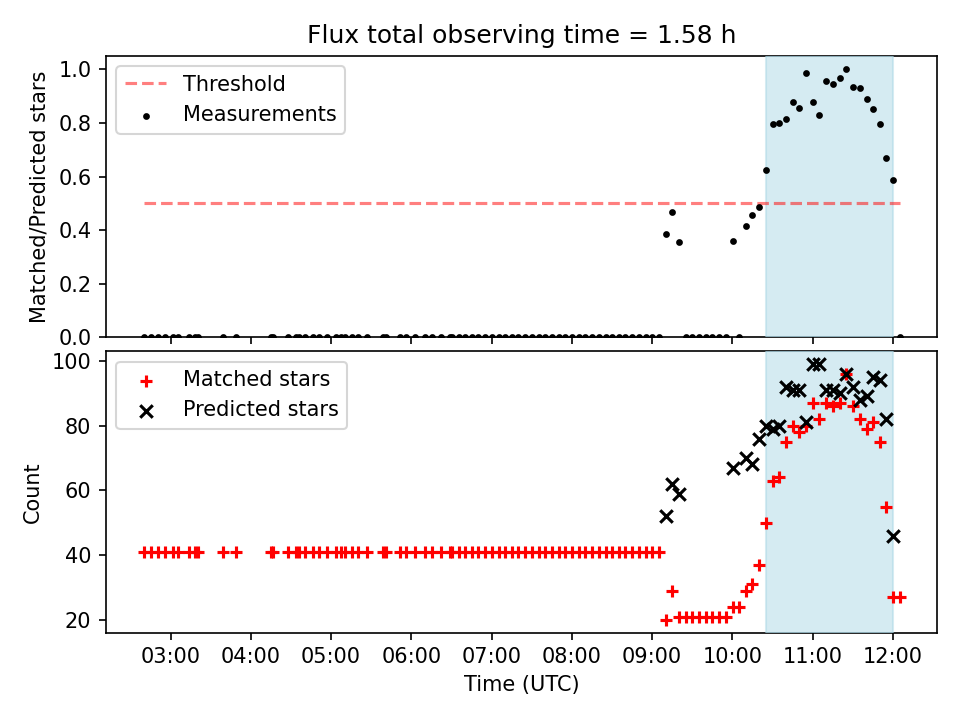 Flux total observing time = 1.58 h

Threshold
Measurements

Matched/Predicted stars

1.0
0.8
0.6
0.4
0.2
0.0

Matched stars
Predicted stars

Count

100
80
60
40
20

03:00 04:00 05:00 06:00 07:00 08:00 09:00 10:00 11:00 12:00

Time (UTC)